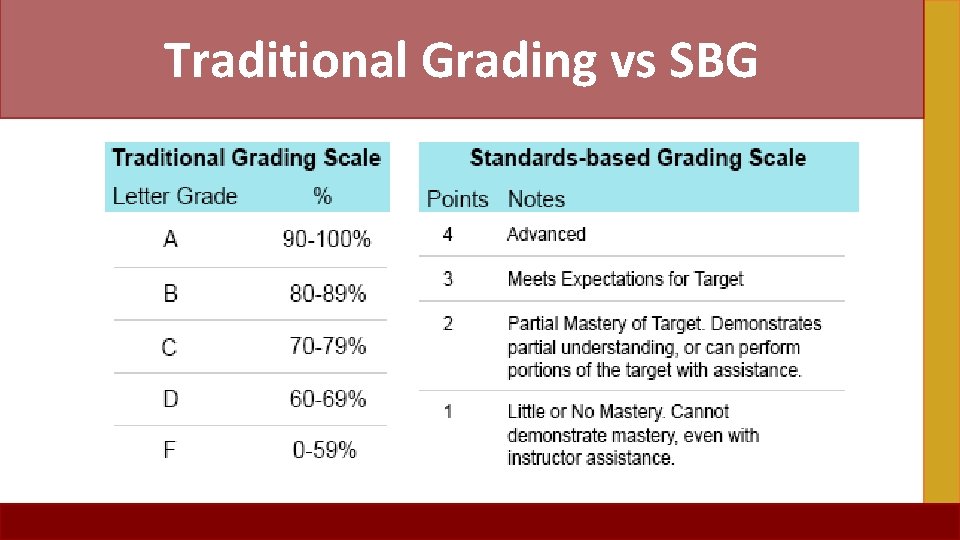 Traditional Grading vs SBG

Traditional Grading Scale

| Letter Grade | % |
|---|---|
| A | 90-100% |
| B | 80-89% |
| C | 70-79% |
| D | 60-69% |
| F | 0-59% |

Standards-based Grading Scale

| Points | Notes |
|---|---|
| 4 | Advanced |
| 3 | Meets Expectations for Target |
| 2 | Partial Mastery of Target. Demonstrates partial understanding, or can perform portions of the target with assistance. |
| 1 | Little or No Mastery. Cannot demonstrate mastery, even with instructor assistance. |